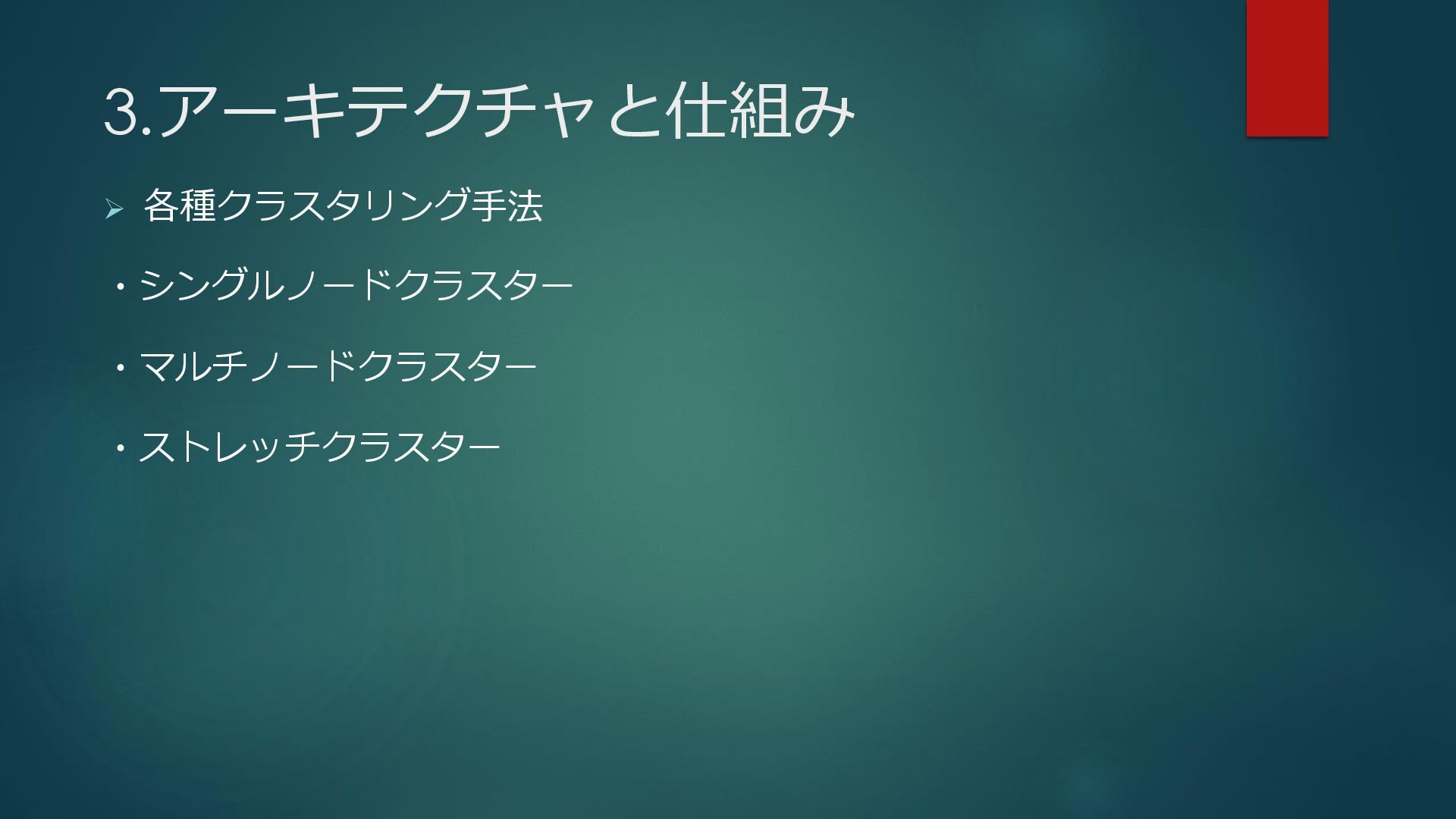 3.アーキテクチャと仕組み

➢ 各種クラスタリング手法

・シングルノードクラスター

・マルチノードクラスター

・ストレッチクラスター